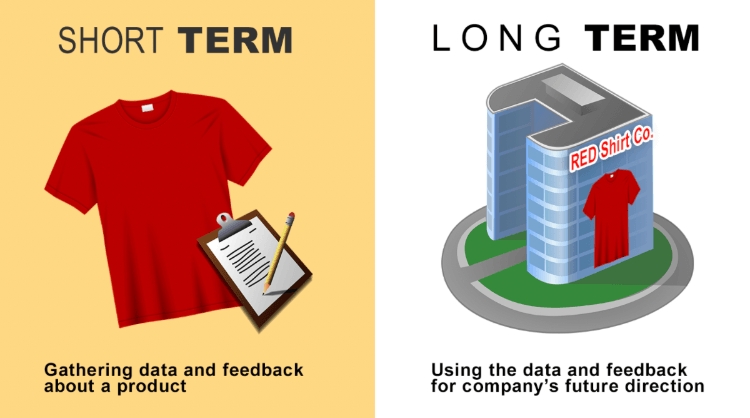 SHORT TERM

Gathering data and feedback about a product

LONG TERM

RED Shirt Co.

Using the data and feedback for company's future direction